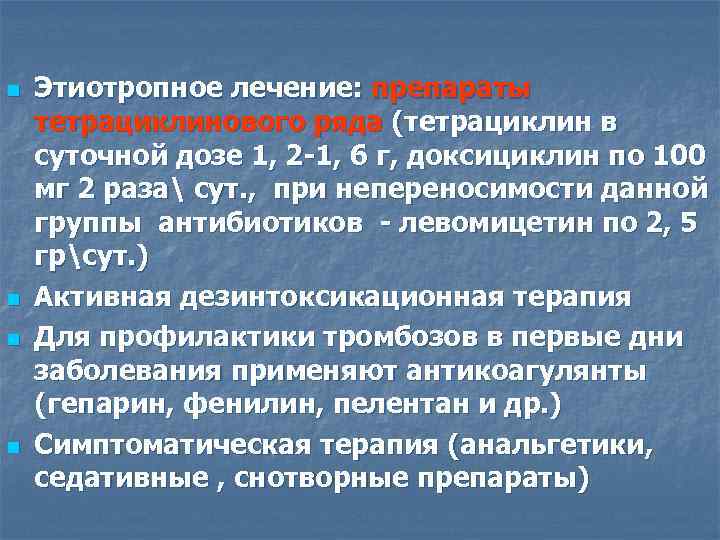 Этиотропное лечение: препараты тетрациклинового ряда (тетрациклин в суточной дозе 1, 2-1, 6 г, доксициклин по 100 мг 2 раза\ сут., при непереносимости данной группы антибиотиков - левомицетин по 2, 5 гр\сут.)

Активная дезинтоксикационная терапия

Для профилактики тромбозов в первые дни заболевания применяют антикоагулянты (гепарин, фенилин, пелентан и др.)

Симптоматическая терапия (анальгетики, седативные , снотворные препараты)